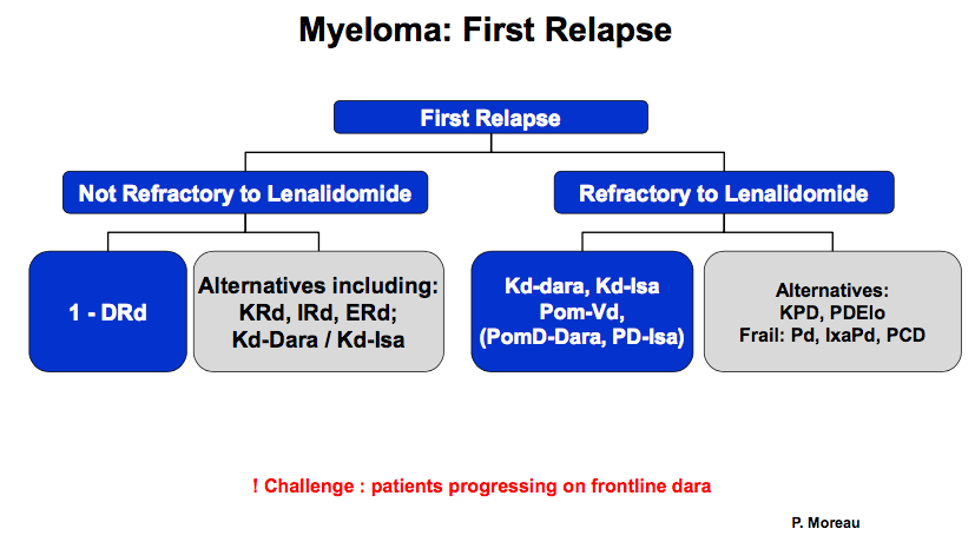 Myeloma: First Relapse

First Relapse

Not Refractory to Lenalidomide

Refractory to Lenalidomide

1 - DRd

Alternatives including: KRd, IRd, ERd; Kd-Dara / Kd-Isa

Kd-dara, Kd-Isa Pom-Vd, (PomD-Dara, PD-Isa)

Alternatives: KPD, PDElo Frail: Pd, IxaPd, PCD

! Challenge : patients progressing on frontline dara

P. Moreau